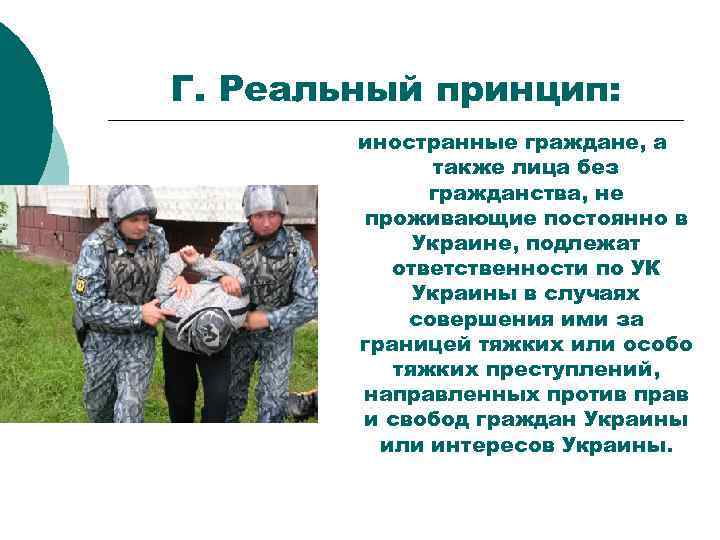 Г. Реальный принцип:

иностранные граждане, а также лица без гражданства, не проживающие постоянно в Украине, подлежат ответственности по УК Украины в случаях совершения ими за границей тяжких или особо тяжких преступлений, направленных против прав и свобод граждан Украины или интересов Украины.